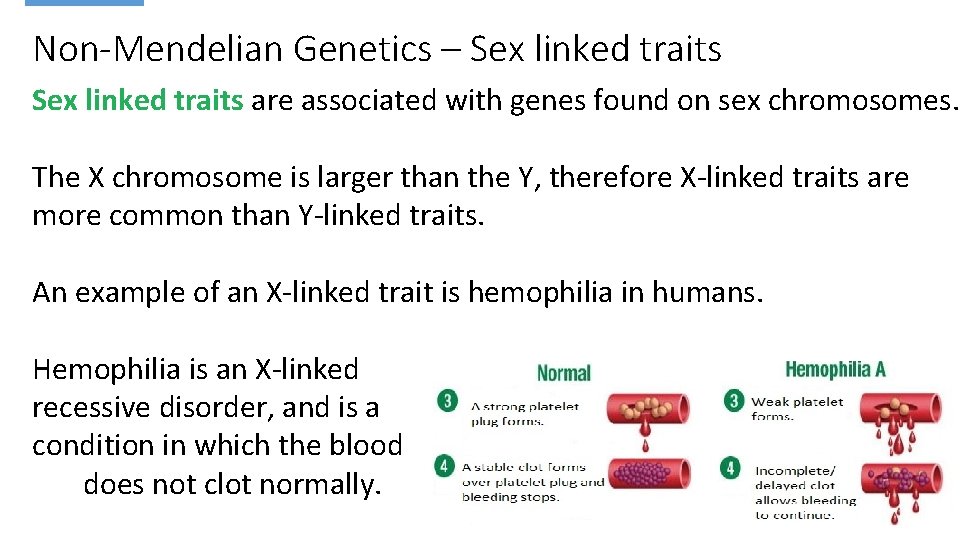 Non-Mendelian Genetics – Sex linked traits

Sex linked traits are associated with genes found on sex chromosomes.

The X chromosome is larger than the Y, therefore X-linked traits are more common than Y-linked traits.

An example of an X-linked trait is hemophilia in humans.

Hemophilia is an X-linked recessive disorder, and is a condition in which the blood does not clot normally.

Normal

3 A strong platelet plug forms.

4 A stable clot forms over platelet plug and bleeding stops.

Hemophilia A

3 Weak platelet forms.

4 Incomplete/ delayed clot allows bleeding to continue.